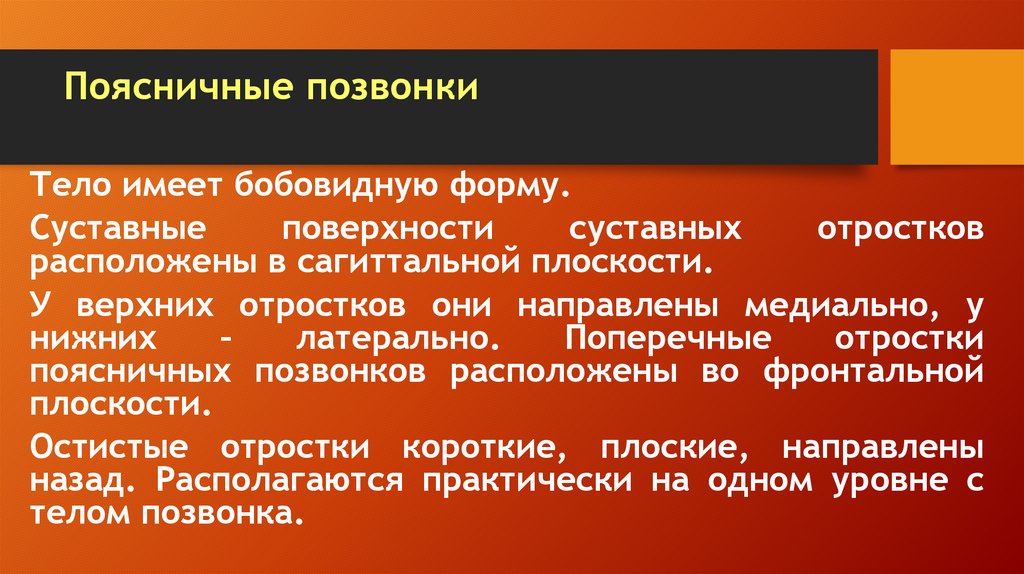 Поясничные позвонки

Тело имеет бобовидную форму.

Суставные поверхности суставных отростков расположены в сагиттальной плоскости.

У верхних отростков они направлены медиально, у нижних – латерально. Поперечные отростки поясничных позвонков расположены во фронтальной плоскости.

Остистые отростки короткие, плоские, направлены назад. Располагаются практически на одном уровне с телом позвонка.